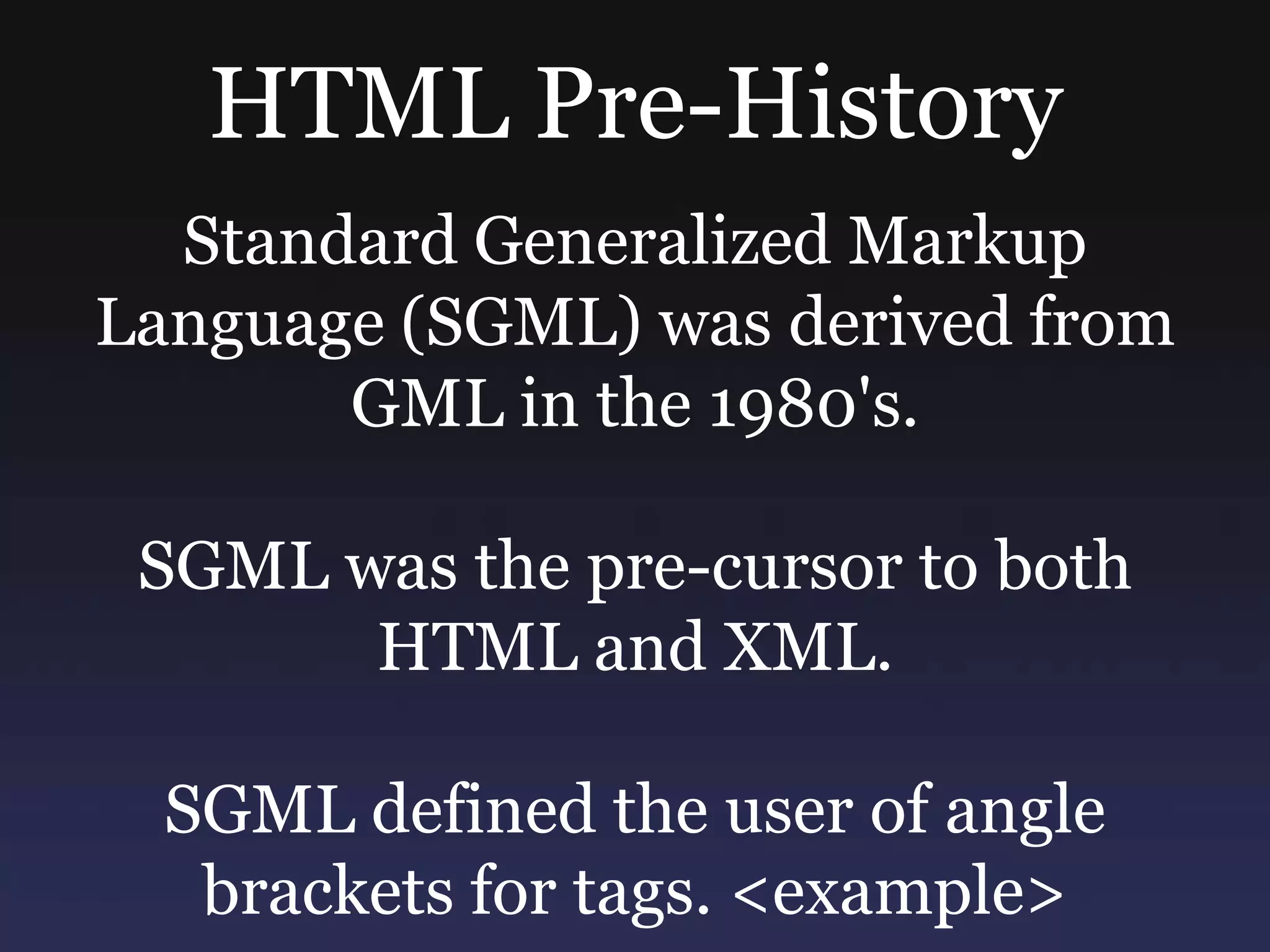 HTML Pre-History

Standard Generalized Markup Language (SGML) was derived from GML in the 1980's.

SGML was the pre-cursor to both HTML and XML.

SGML defined the user of angle brackets for tags. <example>